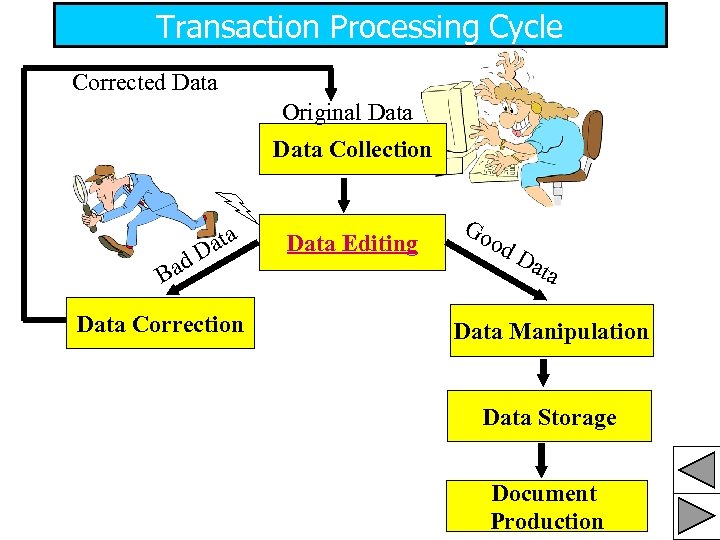 Transaction Processing Cycle

Corrected Data

Original Data

Data Collection

Data Editing

Bad Data

Good Data

Data Correction

Data Manipulation

Data Storage

Document Production